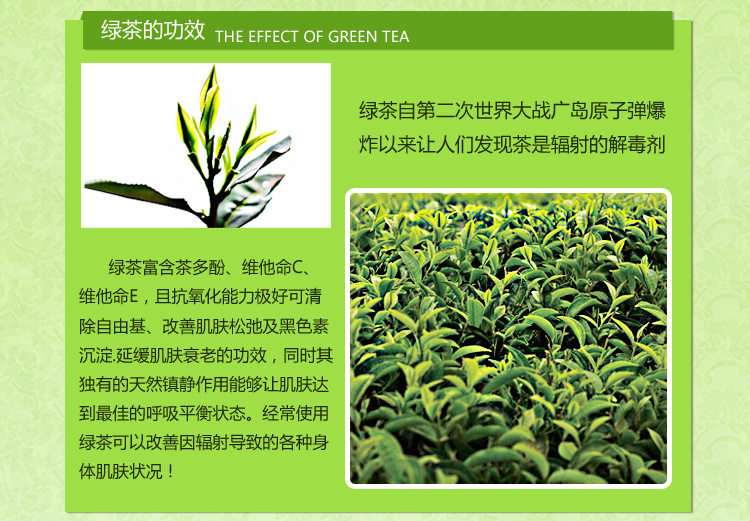 绿茶的功效 THE EFFECT OF GREEN TEA

绿茶自第二次世界大战广岛原子弹爆炸以来让人们发现茶是辐射的解毒剂

绿茶富含茶多酚、维他命C、维他命E，且抗氧化能力极好可清除自由基、改善肌肤松弛及黑色素沉淀.延缓肌肤衰老的功效，同时其独有的天然镇静作用能够让肌肤达到最佳的呼吸平衡状态。经常使用绿茶可以改善因辐射导致的各种身体肌肤状况！